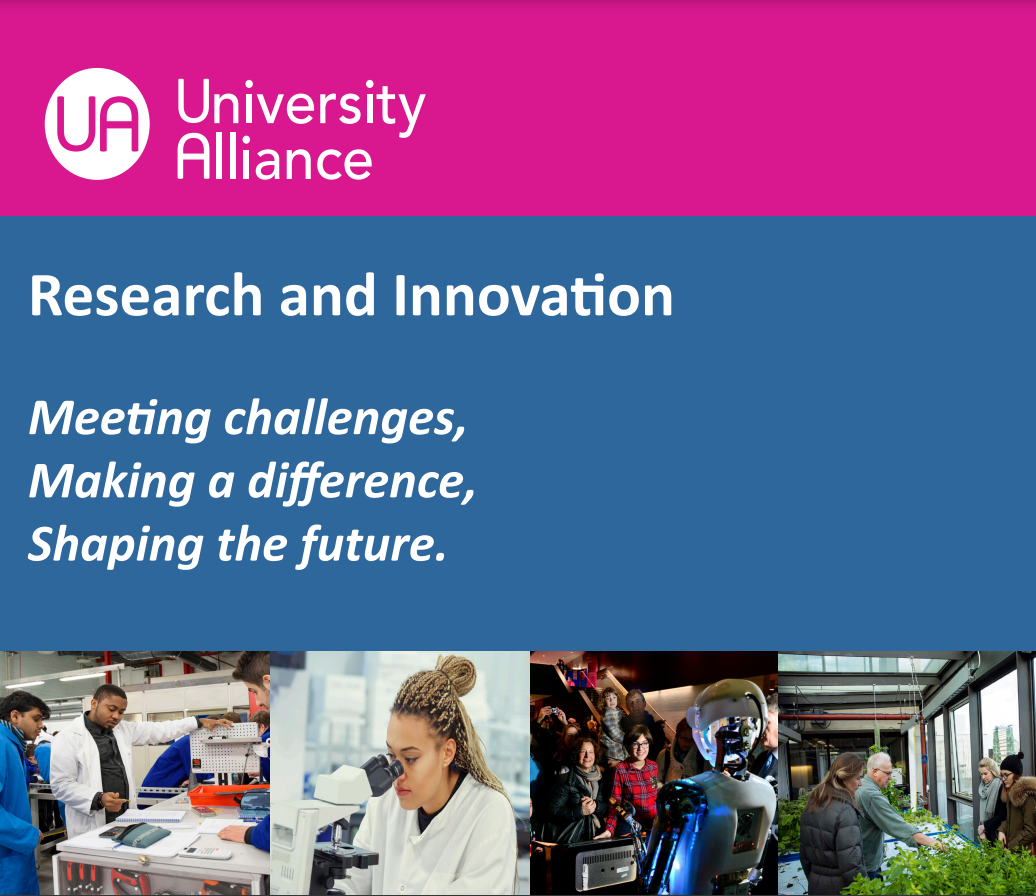 UA University Alliance

Research and Innovation

Meeting challenges,
Making a difference,
Shaping the future.